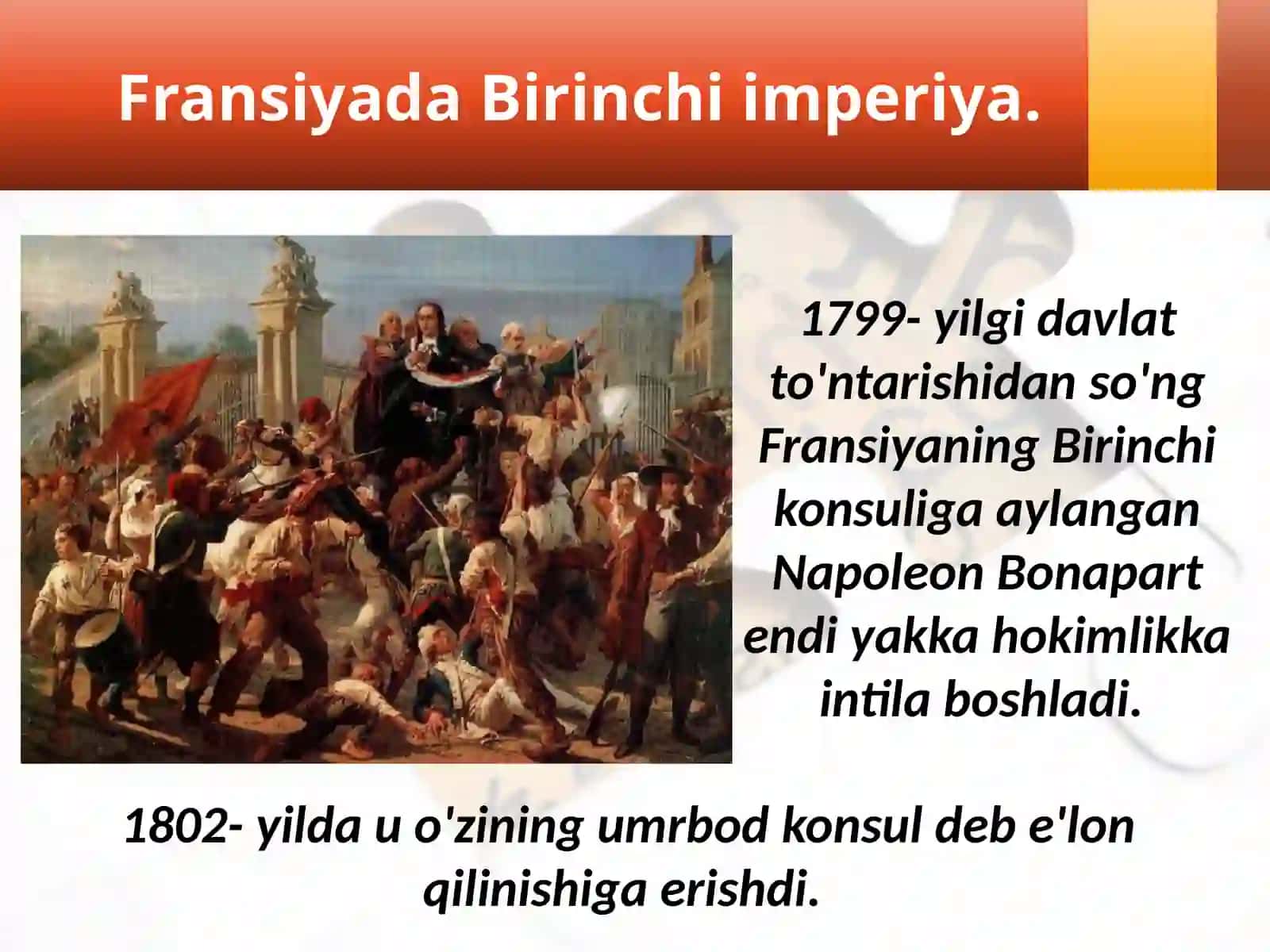 Fransiyada Birinchi imperiya.

1799- yilgi davlat to'ntarishidan so'ng Fransiyaning Birinchi konsuliga aylangan Napoleon Bonapart endi yakka hokimlikka intila boshladi.

1802- yilda u o'zining umrbod konsul deb e'lon qilinishiga erishdi.